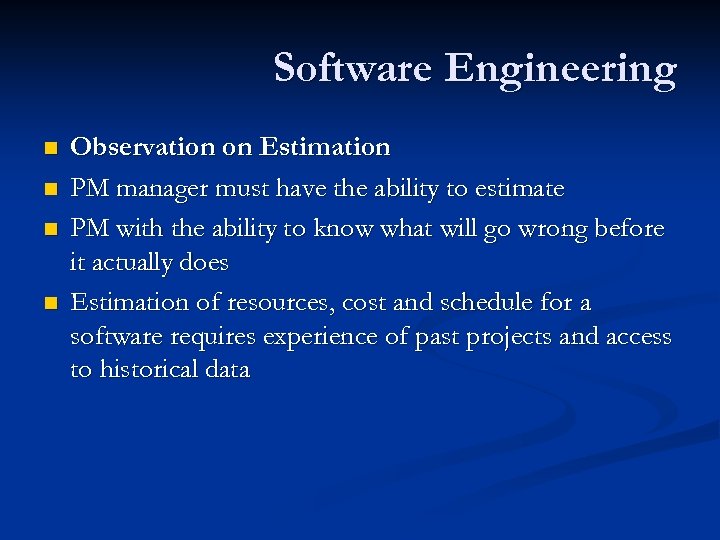 Software Engineering

- Observation on Estimation
- PM manager must have the ability to estimate
- PM with the ability to know what will go wrong before it actually does
- Estimation of resources, cost and schedule for a software requires experience of past projects and access to historical data